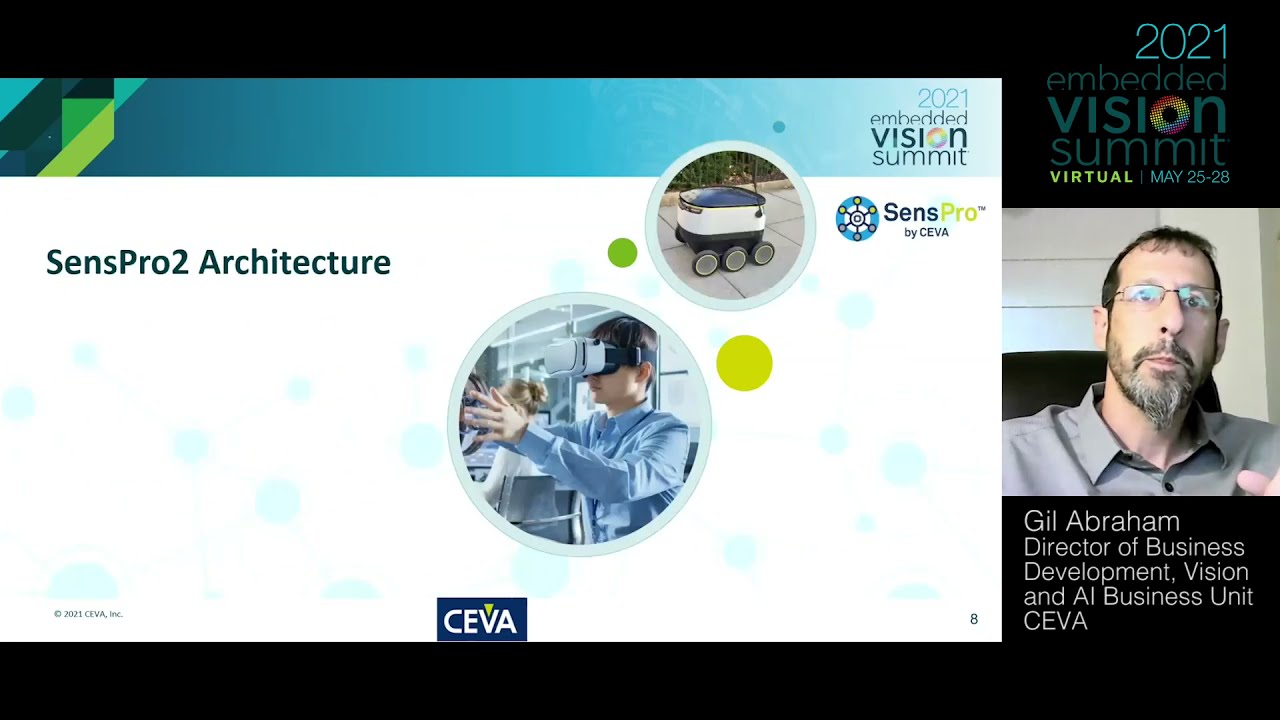 2021 embedded VISION summit

SensPro™ by CEVA

SensPro2 Architecture

© 2021 CEVA, Inc.

CEVA

8

2021 embedded VISION summit VIRTUAL | MAY 25-28

Gil Abraham
Director of Business Development, Vision and AI Business Unit
CEVA